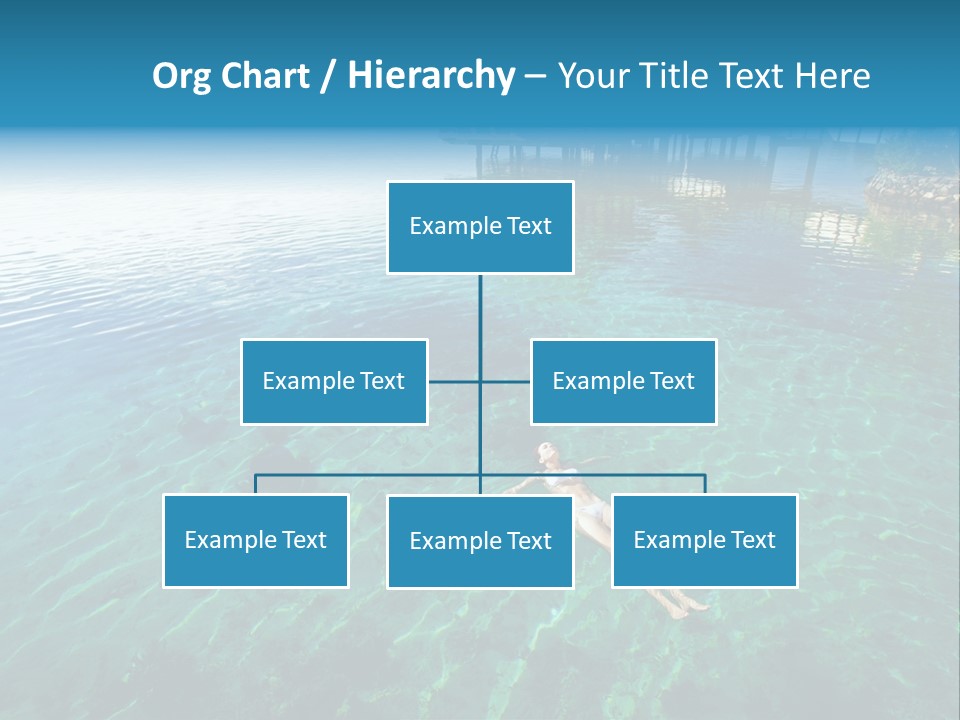 Org Chart / Hierarchy – Your Title Text Here

Example Text

Example Text

Example Text

Example Text

Example Text

Example Text